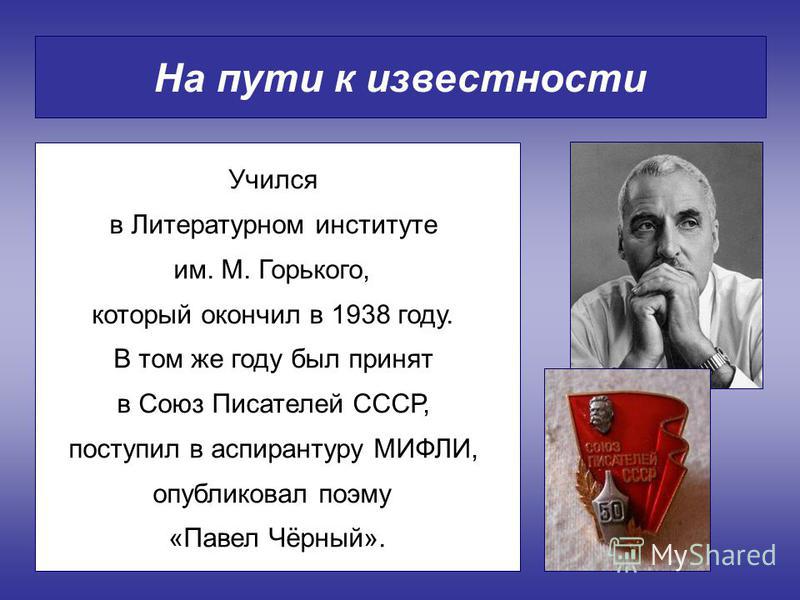 На пути к известности

Учился в Литературном институте им. М. Горького, который окончил в 1938 году. В том же году был принят в Союз Писателей СССР, поступил в аспирантуру МИФЛИ, опубликовал поэму «Павел Чёрный».

СОЮЗ ПИСАТЕЛЕЙ СССР

50

MyShared